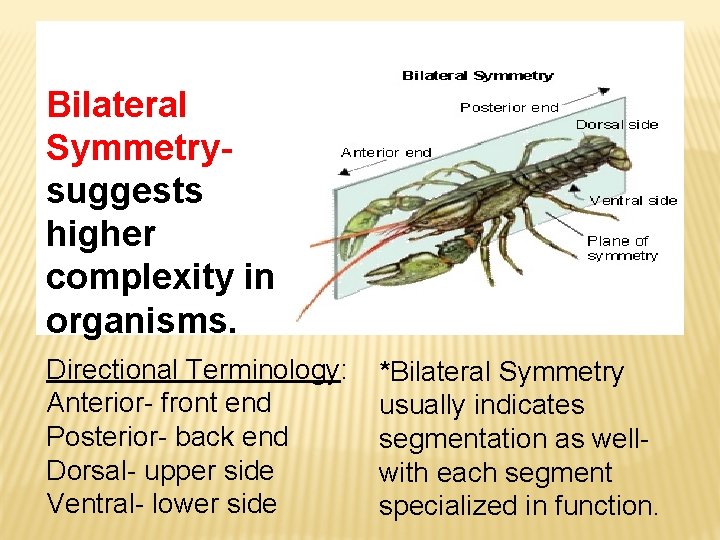 Bilateral Symmetry- suggests higher complexity in organisms.

Bilateral Symmetry

Posterior end

Dorsal side

Anterior end

Ventral side

Plane of symmetry

Directional Terminology:
Anterior- front end
Posterior- back end
Dorsal- upper side
Ventral- lower side

*Bilateral Symmetry usually indicates segmentation as well- with each segment specialized in function.